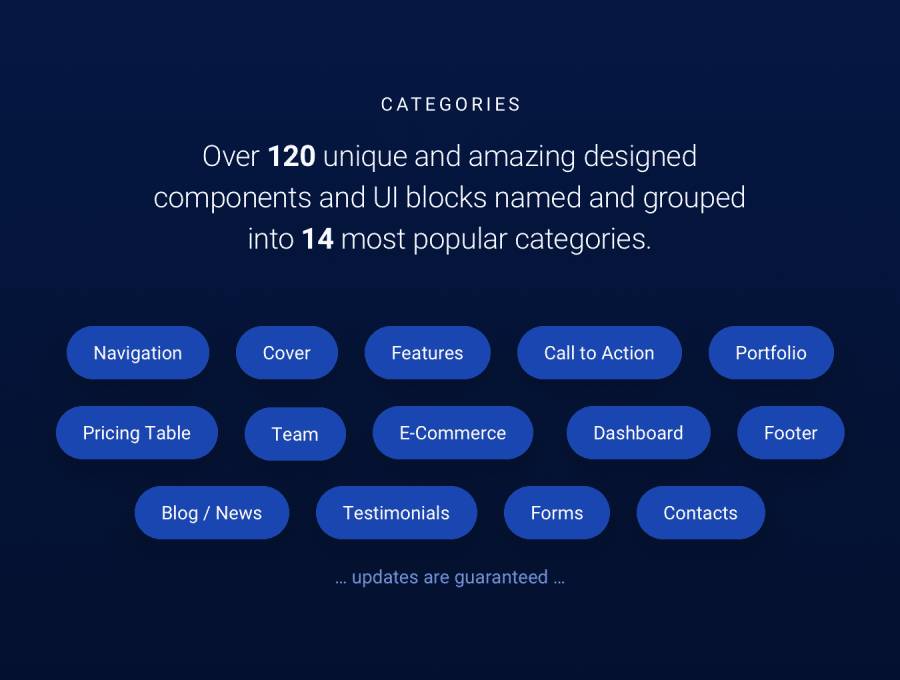 CATEGORIES

Over 120 unique and amazing designed components and UI blocks named and grouped into 14 most popular categories.

Navigation Cover Features Call to Action Portfolio

Pricing Table Team E-Commerce Dashboard Footer

Blog / News Testimonials Forms Contacts

… updates are guaranteed …